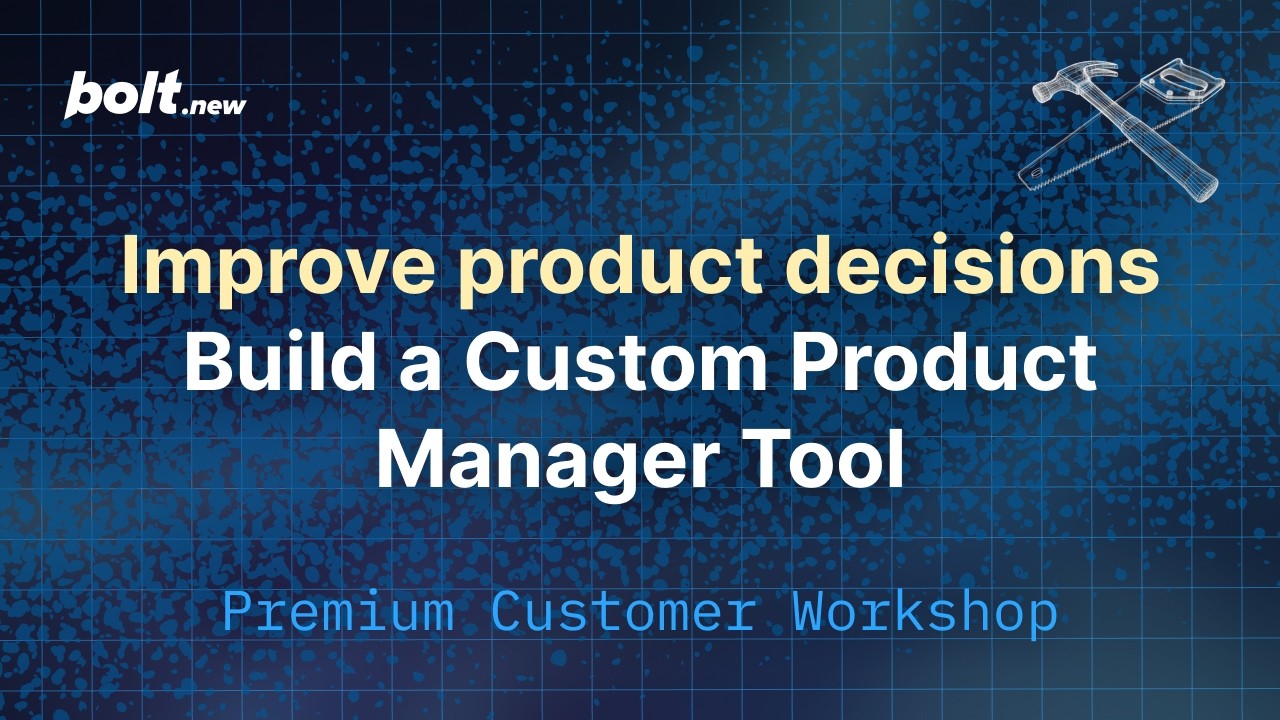 bolt.new

Improve product decisions
Build a Custom Product Manager Tool

Premium Customer Workshop